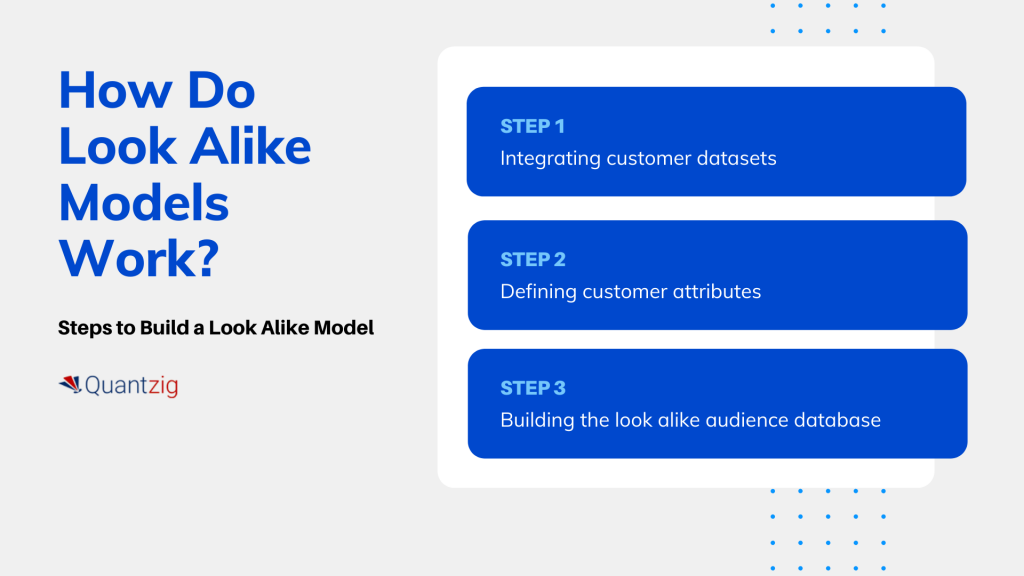 How Do Look Alike Models Work?

Steps to Build a Look Alike Model

Quantzig

STEP 1
Integrating customer datasets

STEP 2
Defining customer attributes

STEP 3
Building the look alike audience database